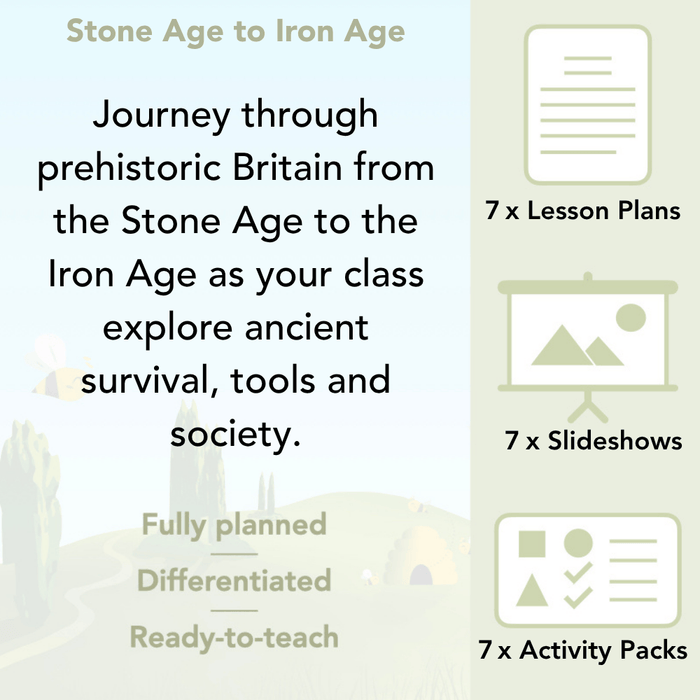 Stone Age to Iron Age

Journey through prehistoric Britain from the Stone Age to the Iron Age as your class explore ancient survival, tools and society.

Fully planned

Differentiated

Ready-to-teach

7 x Lesson Plans

7 x Slideshows

7 x Activity Packs